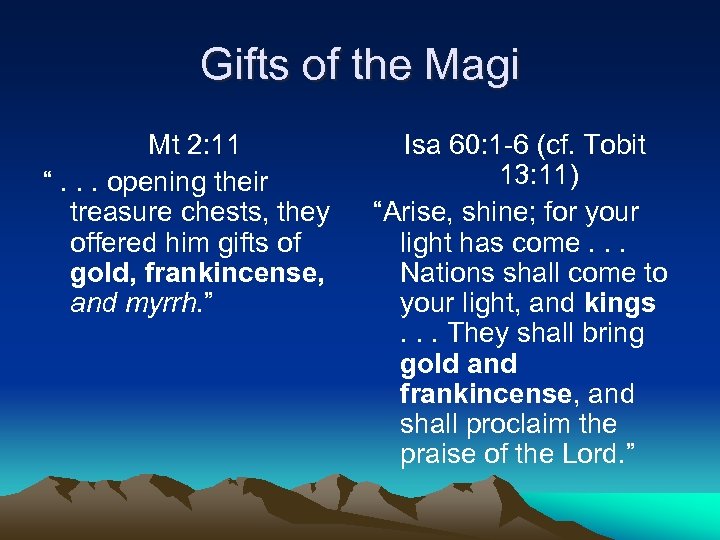 Gifts of the Magi

Mt 2:11

“ . . . opening their treasure chests, they offered him gifts of gold, frankincense, and myrrh.”

Isa 60:1-6 (cf. Tobit 13:11)

“Arise, shine; for your light has come . . . Nations shall come to your light, and kings . . . They shall bring gold and frankincense, and shall proclaim the praise of the Lord.”